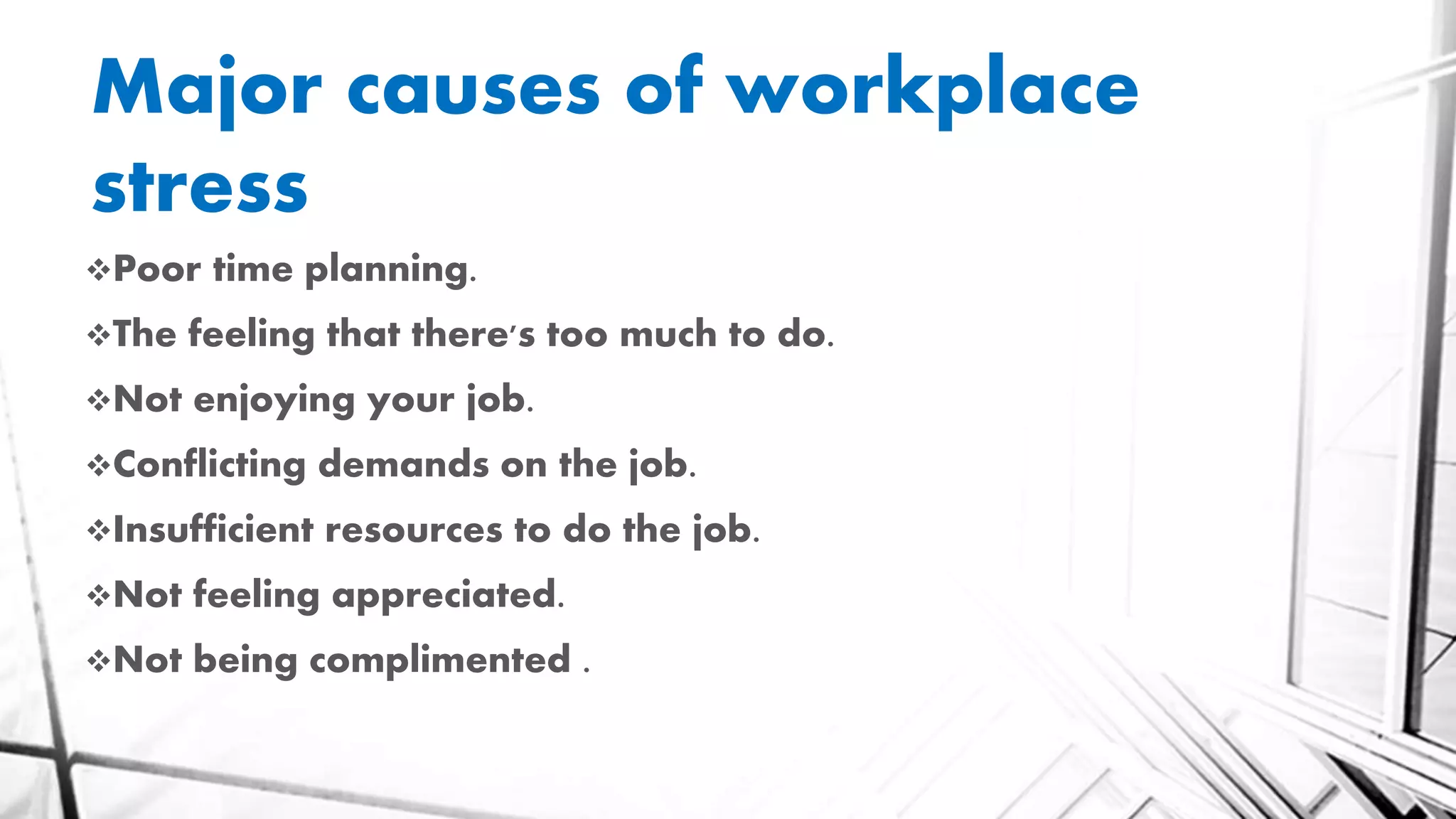 Major causes of workplace stress

❖Poor time planning.

❖The feeling that there's too much to do.

❖Not enjoying your job.

❖Conflicting demands on the job.

❖Insufficient resources to do the job.

❖Not feeling appreciated.

❖Not being complimented .